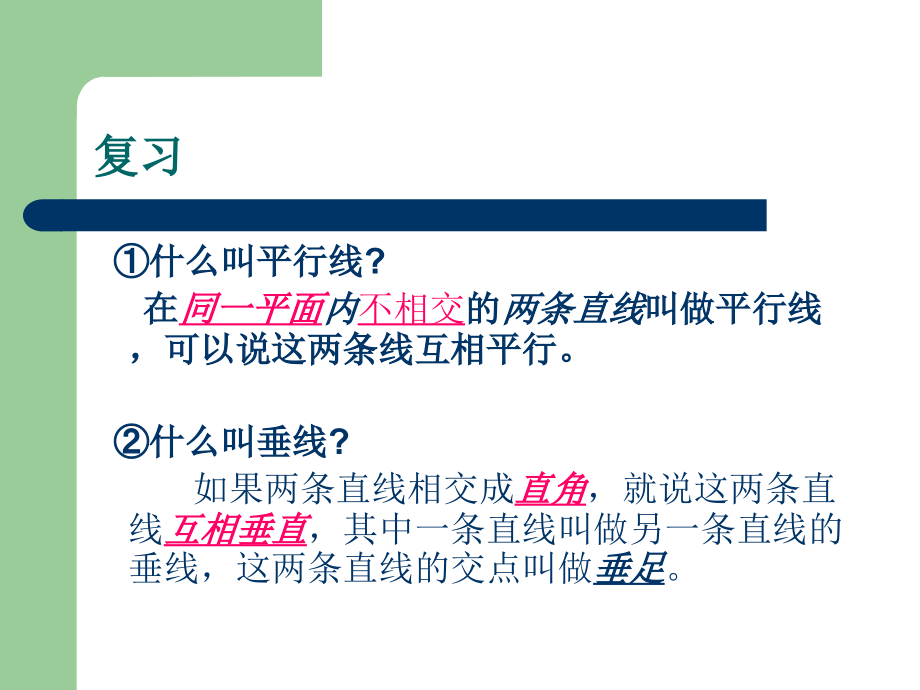 复习

①什么叫平行线?

在同一平面内不相交的两条直线叫做平行线，可以说这两条线互相平行。

②什么叫垂线?

如果两条直线相交成直角，就说这两条直线互相垂直，其中一条直线叫做另一条直线的垂线，这两条直线的交点叫做垂足。